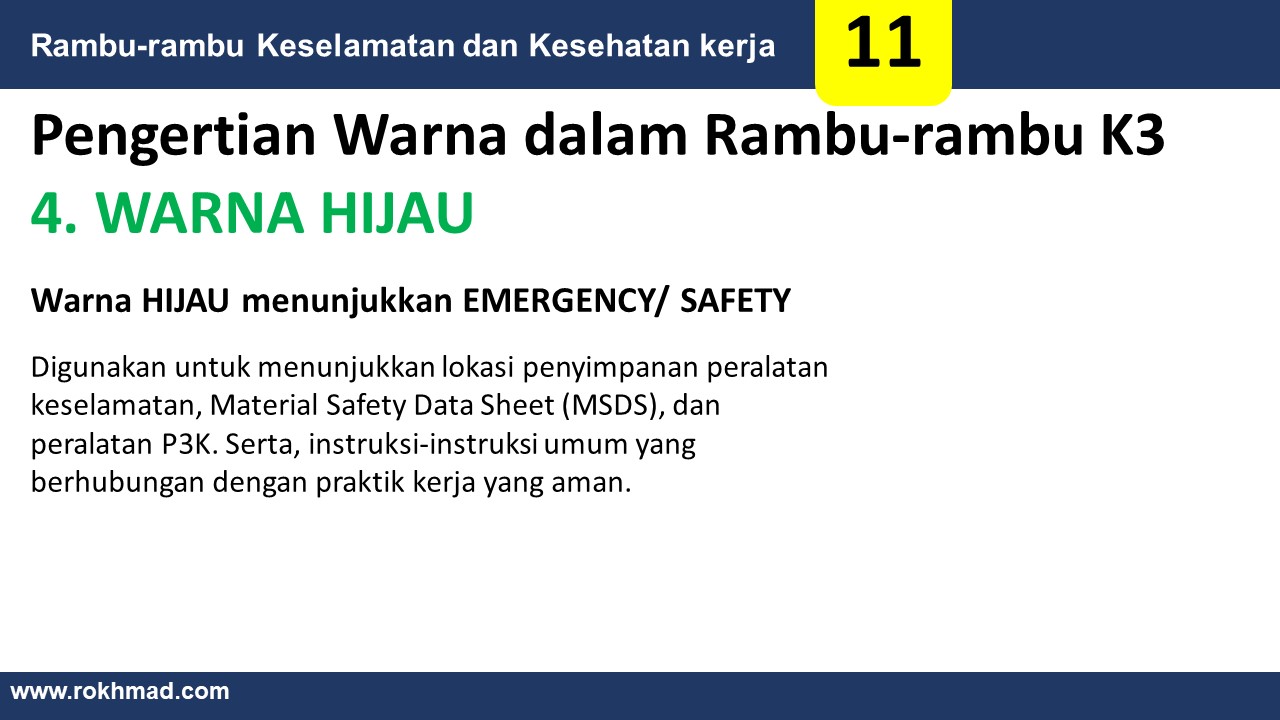 Rambu-rambu Keselamatan dan Kesehatan kerja

11

Pengertian Warna dalam Rambu-rambu K3

4. WARNA HIJAU

Warna HIJAU menunjukkan EMERGENCY/ SAFETY

Digunakan untuk menunjukkan lokasi penyimpanan peralatan keselamatan, Material Safety Data Sheet (MSDS), dan peralatan P3K. Serta, instruksi-instruksi umum yang berhubungan dengan praktik kerja yang aman.

www.rokhmad.com